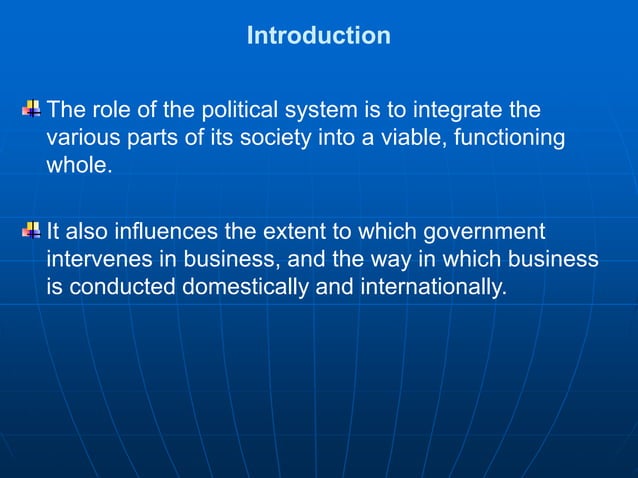 Introduction

The role of the political system is to integrate the various parts of its society into a viable, functioning whole.

It also influences the extent to which government intervenes in business, and the way in which business is conducted domestically and internationally.